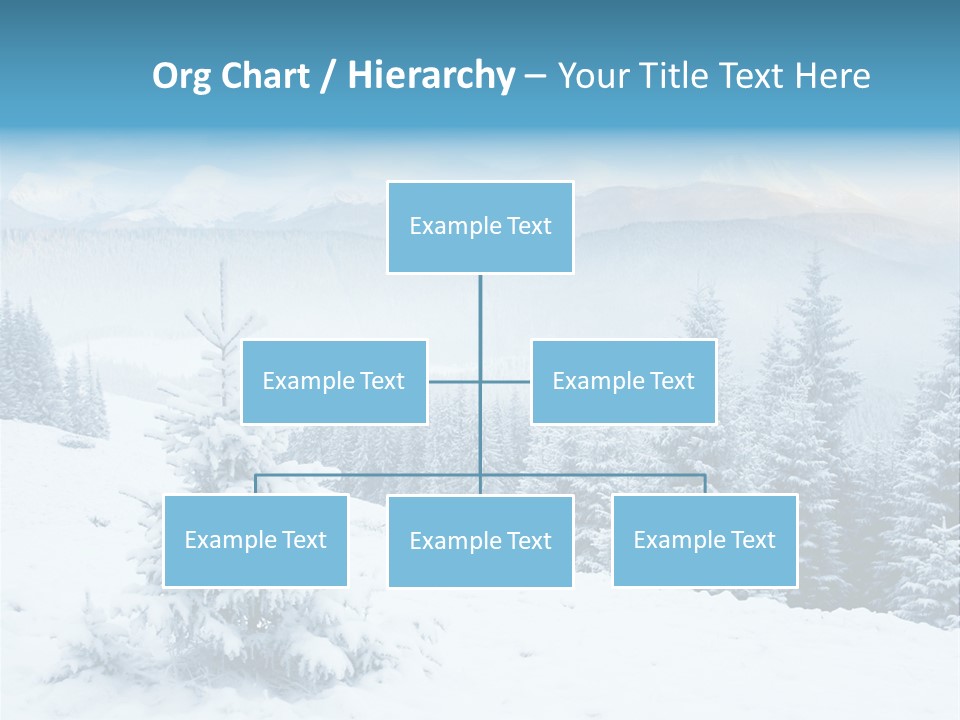 Org Chart / Hierarchy – Your Title Text Here

Example Text

Example Text

Example Text

Example Text

Example Text

Example Text